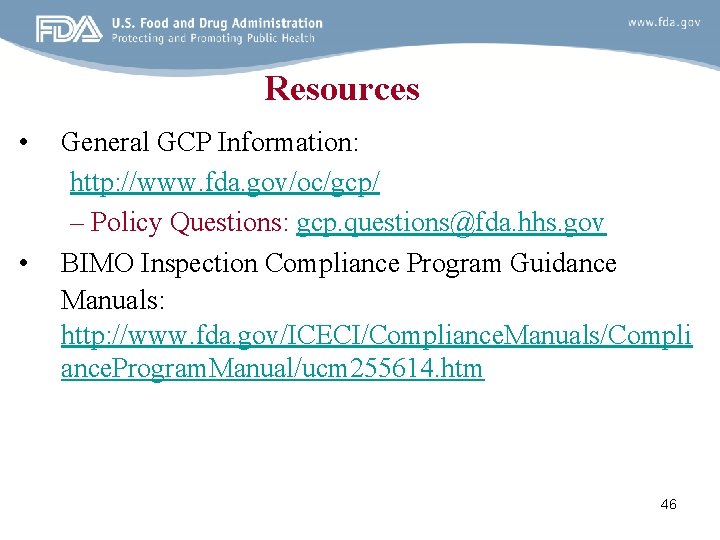 FDA U.S. Food and Drug Administration
Protecting and Promoting Public Health

www.fda.gov

Resources

• General GCP Information:
http://www.fda.gov/oc/gcp/
– Policy Questions: gcp.questions@fda.hhs.gov

• BIMO Inspection Compliance Program Guidance Manuals:
http://www.fda.gov/ICECI/ComplianceManuals/ComplianceProgramManual/ucm255614.htm

46